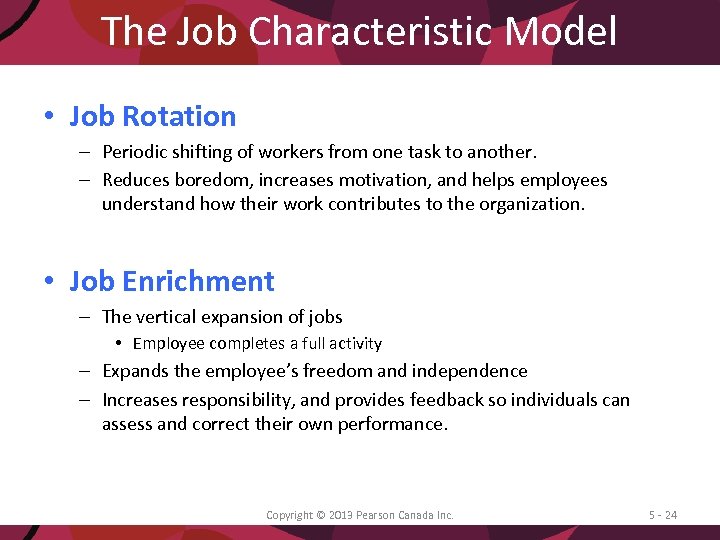 The Job Characteristic Model

• Job Rotation
– Periodic shifting of workers from one task to another.
– Reduces boredom, increases motivation, and helps employees understand how their work contributes to the organization.

• Job Enrichment
– The vertical expansion of jobs
• Employee completes a full activity
– Expands the employee's freedom and independence
– Increases responsibility, and provides feedback so individuals can assess and correct their own performance.

Copyright © 2013 Pearson Canada Inc.

5 - 24